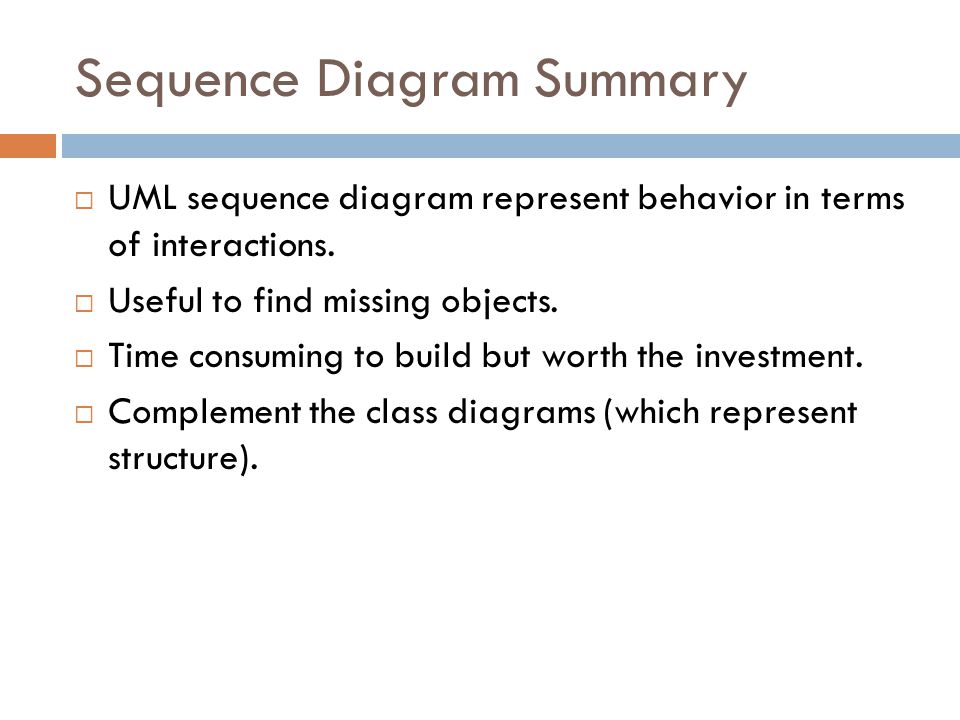 Sequence Diagram Summary

□ UML sequence diagram represent behavior in terms of interactions.

□ Useful to find missing objects.

□ Time consuming to build but worth the investment.

□ Complement the class diagrams (which represent structure).